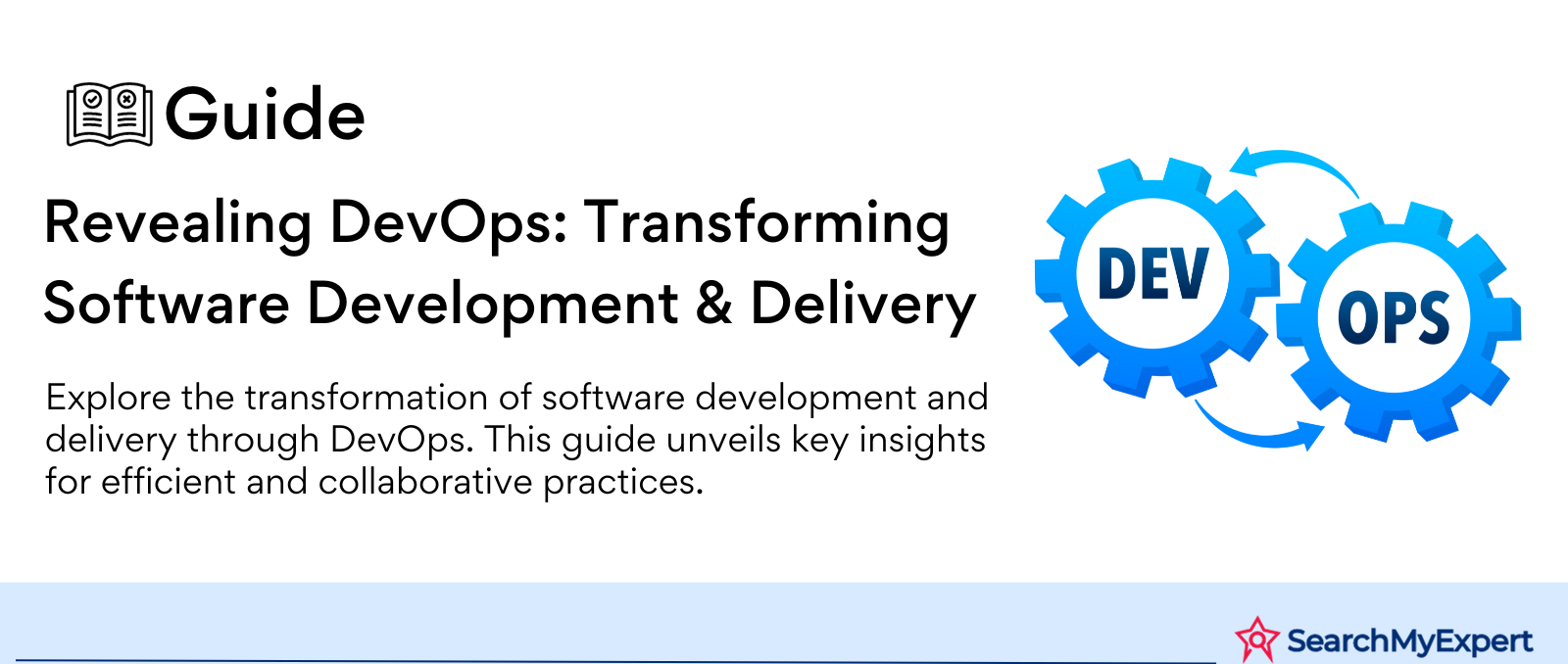 Guide

Revealing DevOps: Transforming Software Development & Delivery

Explore the transformation of software development and delivery through DevOps. This guide unveils key insights for efficient and collaborative practices.

DEV

OPS

SearchMyExpert